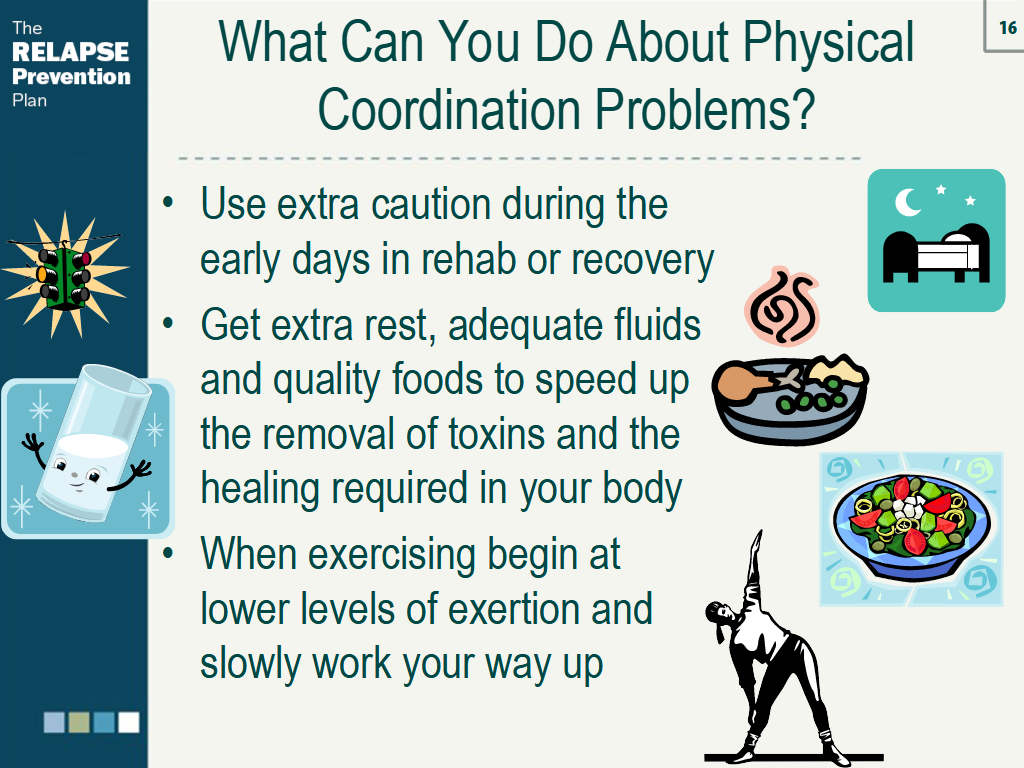 The RELAPSE Prevention Plan

16

What Can You Do About Physical Coordination Problems?

• Use extra caution during the early days in rehab or recovery

• Get extra rest, adequate fluids and quality foods to speed up the removal of toxins and the healing required in your body

• When exercising begin at lower levels of exertion and slowly work your way up